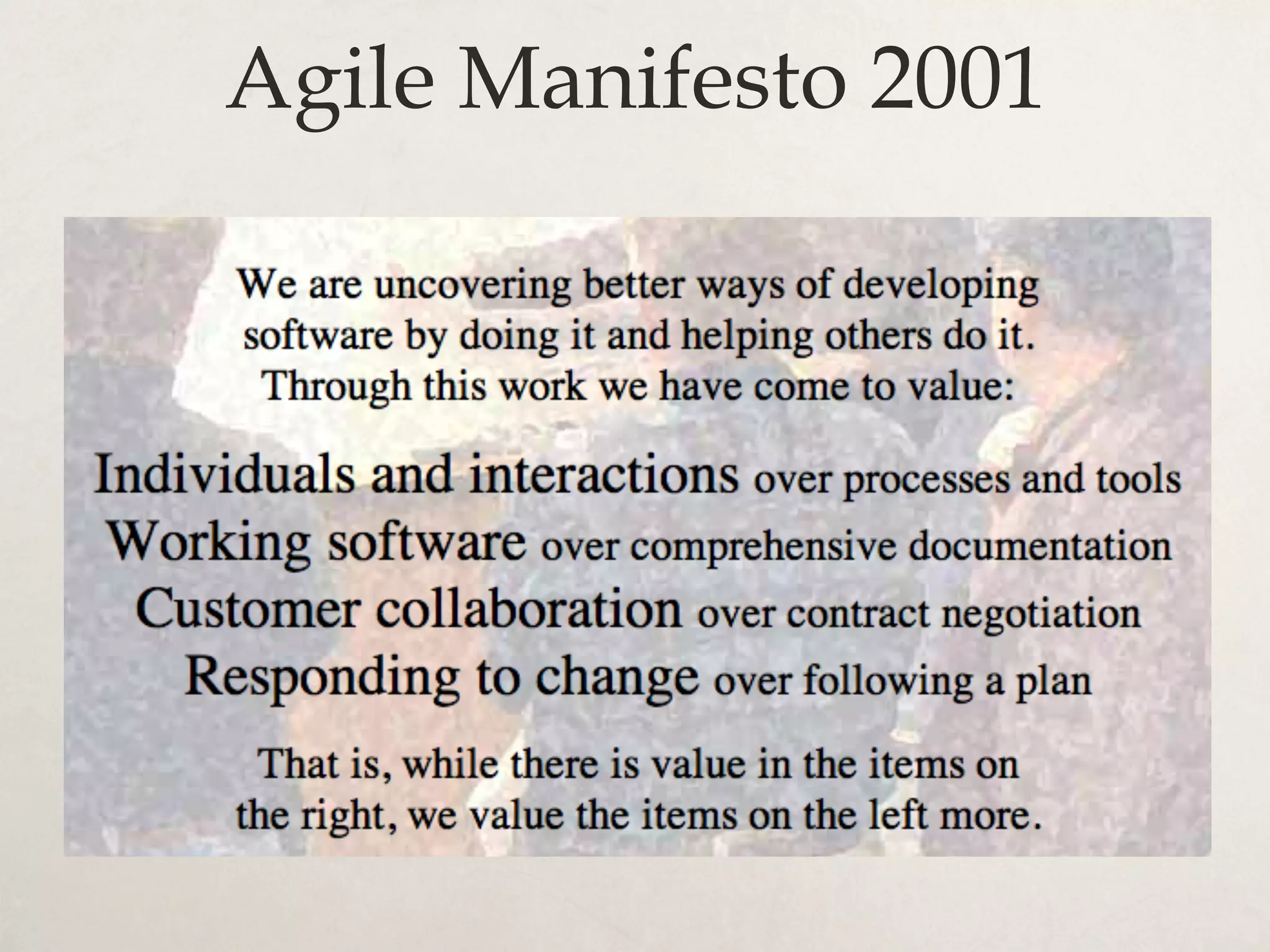 Agile Manifesto 2001

We are uncovering better ways of developing software by doing it and helping others do it. Through this work we have come to value:

Individuals and interactions over processes and tools
Working software over comprehensive documentation
Customer collaboration over contract negotiation
Responding to change over following a plan

That is, while there is value in the items on the right, we value the items on the left more.